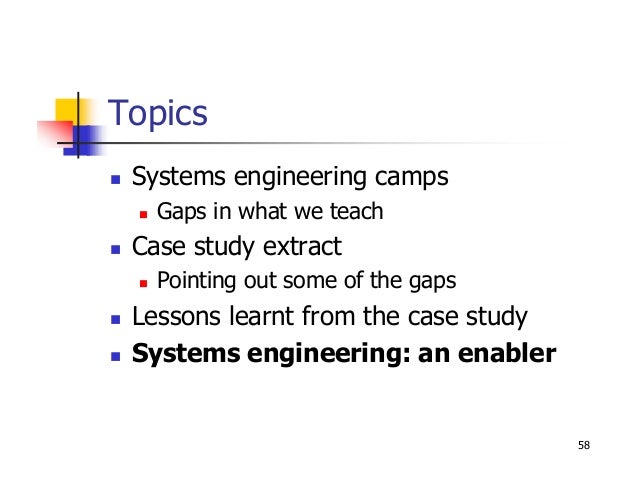 Topics

- Systems engineering camps
  - Gaps in what we teach
- Case study extract
  - Pointing out some of the gaps
- Lessons learnt from the case study
- **Systems engineering: an enabler**

58